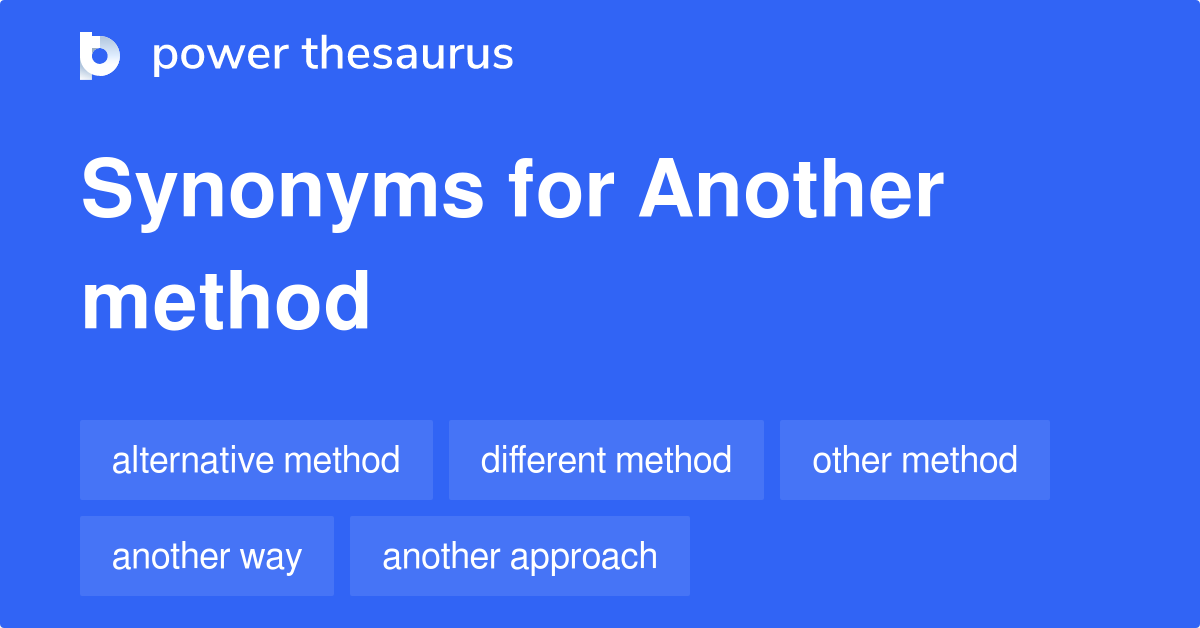 power thesaurus

Synonyms for Another method

alternative method
different method
other method
another way
another approach